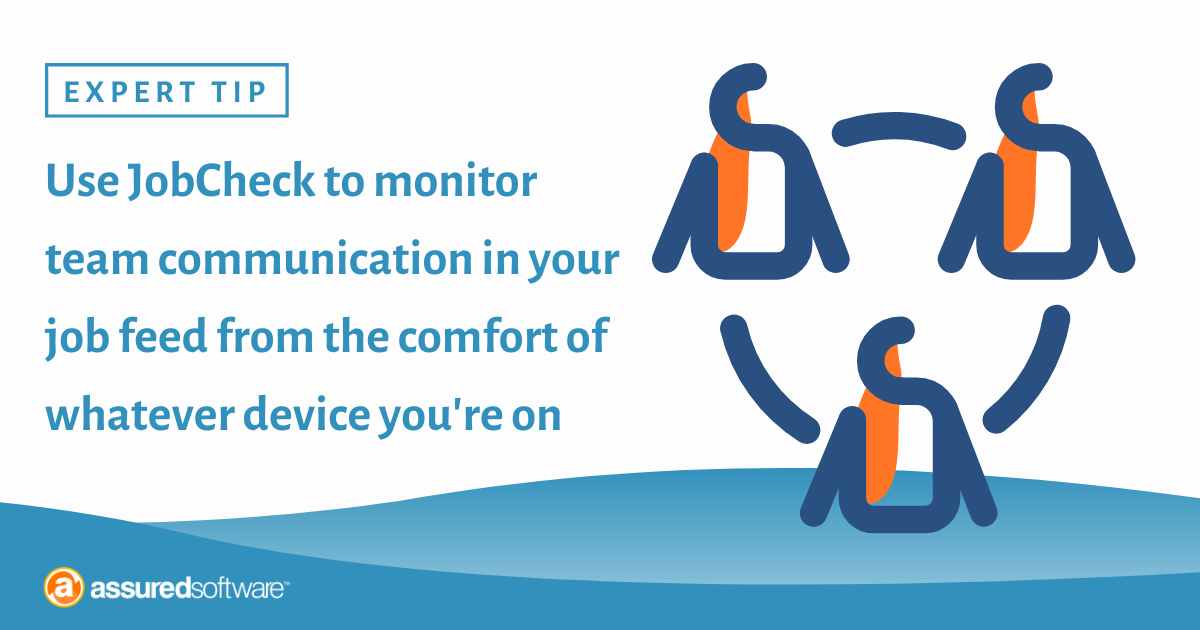 EXPERT TIP

Use JobCheck to monitor team communication in your job feed from the comfort of whatever device you're on

assuredsoftware™